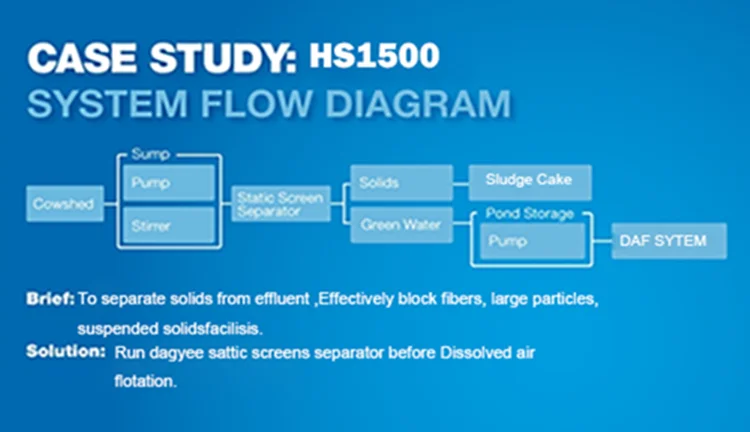 CASE STUDY: HS1500
SYSTEM FLOW DIAGRAM

Cowshed

Sump
Pump
Stirrer

Static Screen Separator

Solids
Green Water

Sludge Cake

Pond Storage
Pump

DAF SYTEM

Brief: To separate solids from effluent ,Effectively block fibers, large particles, suspended solidsfacilisis.

Solution: Run dagyee sattic screens separator before Dissolved air flotation.